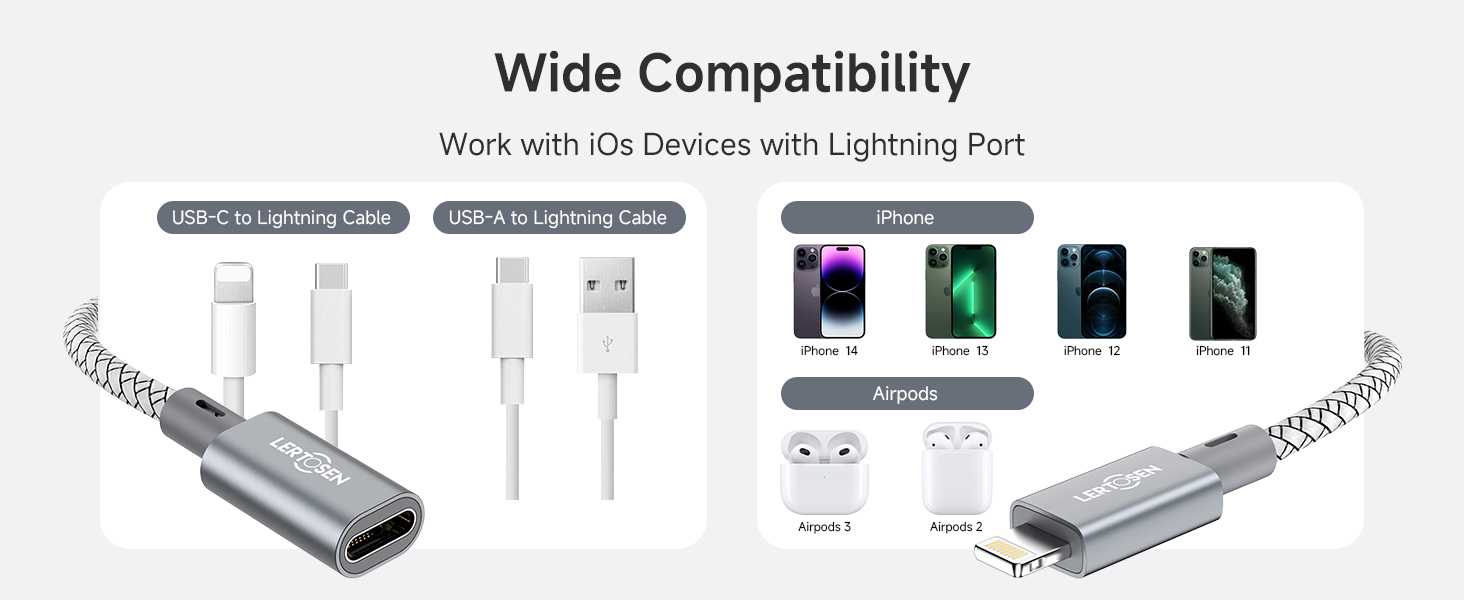 Wide Compatibility

Work with iOs Devices with Lightning Port

USB-C to Lightning Cable

USB-A to Lightning Cable

LERTOSEN

iPhone

iPhone 14

iPhone 13

iPhone 12

iPhone 11

Airpods

Airpods 3

Airpods 2

LERTOSEN